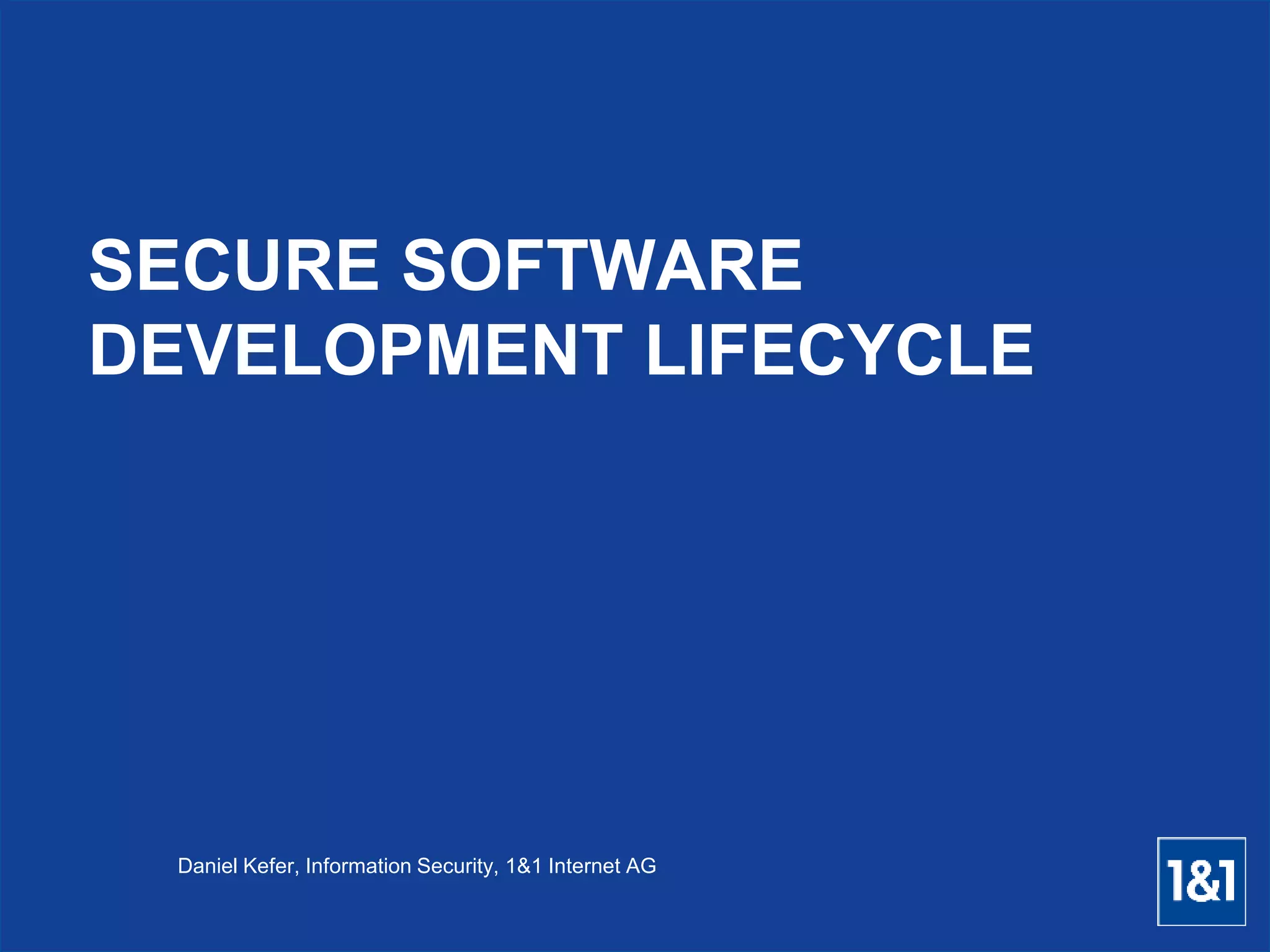 SECURE SOFTWARE DEVELOPMENT LIFECYCLE

Daniel Kefer, Information Security, 1&1 Internet AG

1&1